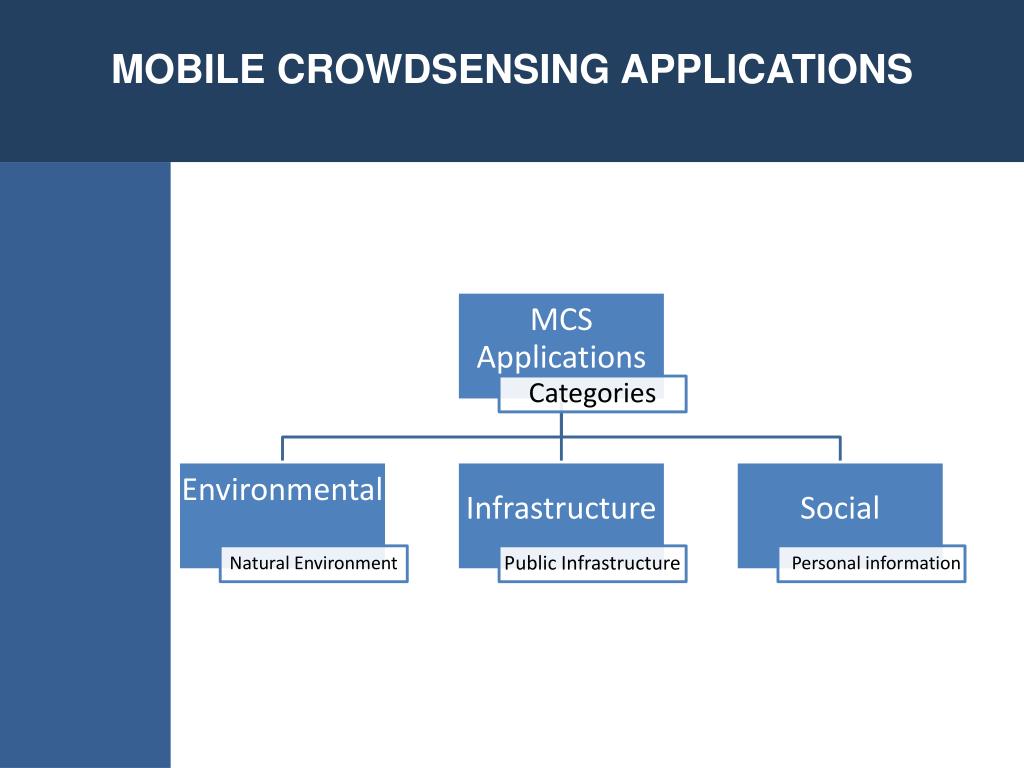 MOBILE CROWDSENSING APPLICATIONS

MCS Applications

Categories

Environmental

Natural Environment

Infrastructure

Public Infrastructure

Social

Personal information